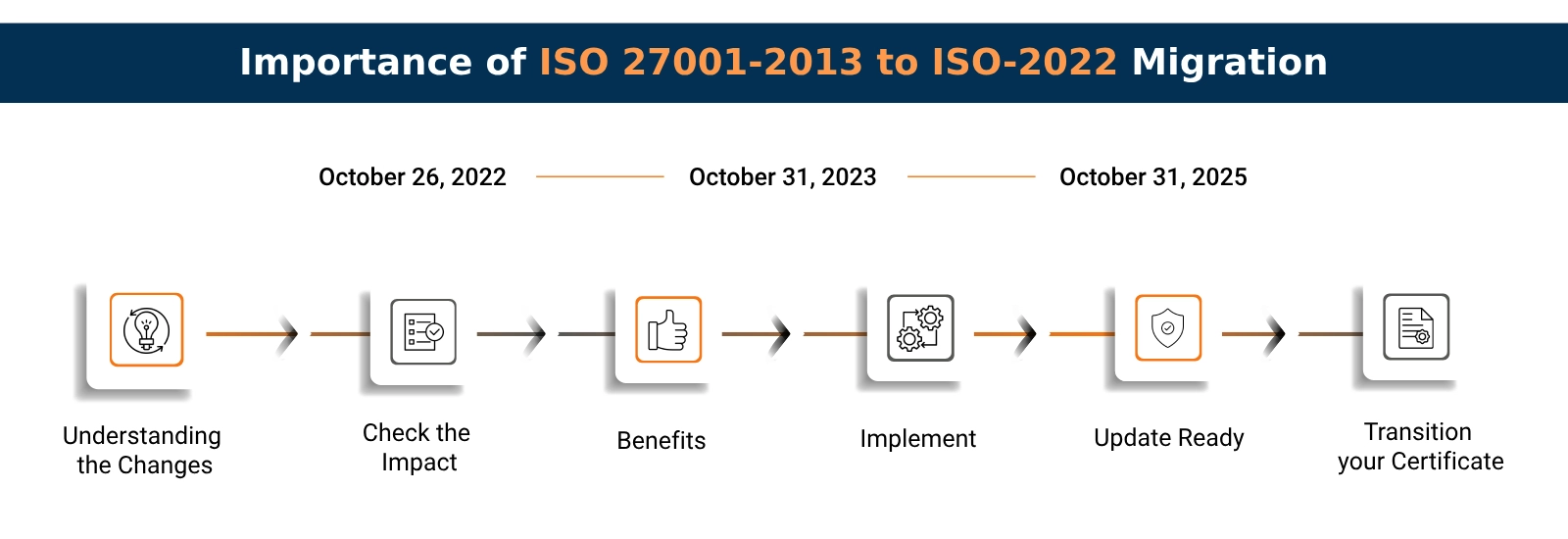 Importance of ISO 27001-2013 to ISO-2022 Migration

October 26, 2022

October 31, 2023

October 31, 2025

Understanding the Changes

Check the Impact

Benefits

Implement

Update Ready

Transition your Certificate